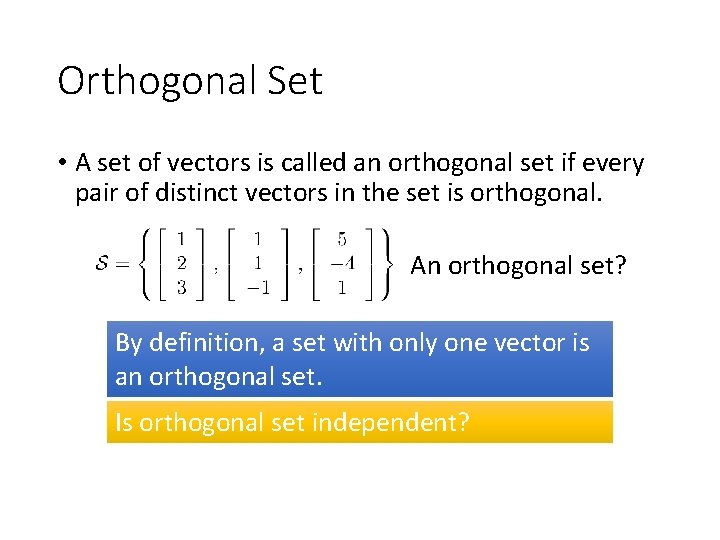 Orthogonal Set

• A set of vectors is called an orthogonal set if every pair of distinct vectors in the set is orthogonal.

$\mathcal{S} = \left\{ \begin{bmatrix} 1 \\ 2 \\ 3 \end{bmatrix}, \begin{bmatrix} 1 \\ 1 \\ -1 \end{bmatrix}, \begin{bmatrix} 5 \\ -4 \\ 1 \end{bmatrix} \right\}$ An orthogonal set?

By definition, a set with only one vector is an orthogonal set.

Is orthogonal set independent?